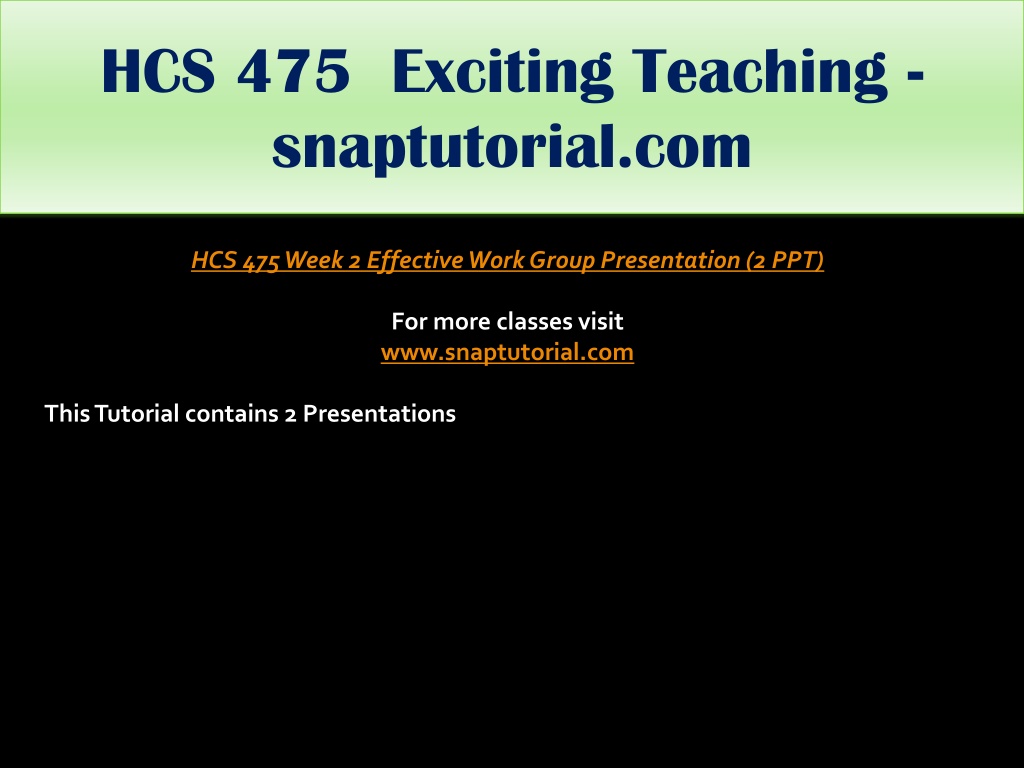 HCS 475 Exciting Teaching - snaptutorial.com

HCS 475 Week 2 Effective Work Group Presentation (2 PPT)

For more classes visit
www.snaptutorial.com

This Tutorial contains 2 Presentations